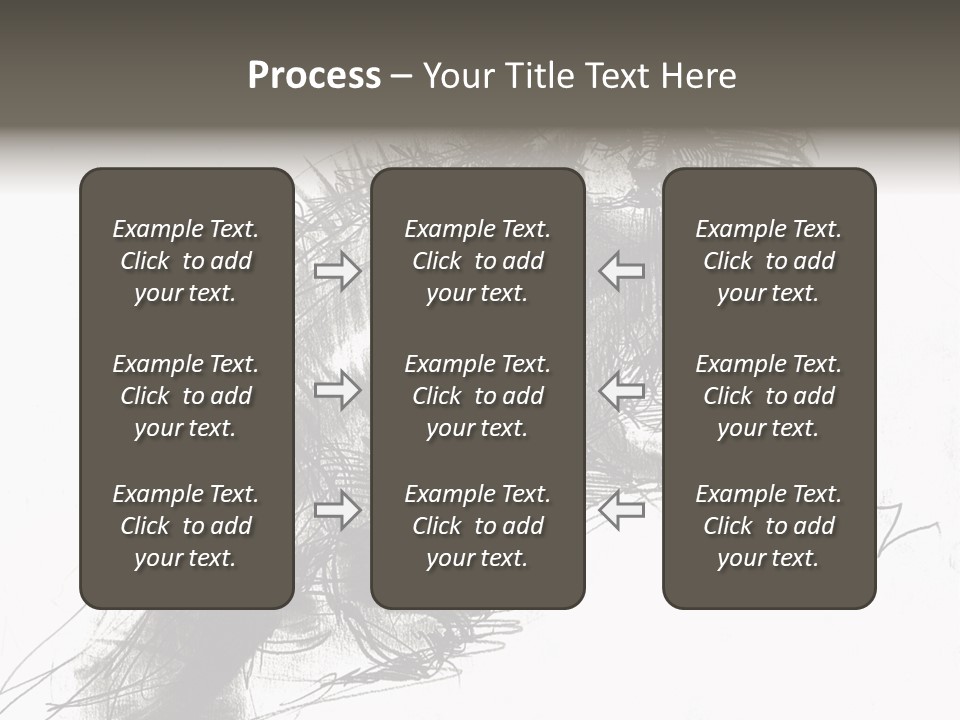 Process – Your Title Text Here

Example Text. Click to add your text.

Example Text. Click to add your text.

Example Text. Click to add your text.

Example Text. Click to add your text.

Example Text. Click to add your text.

Example Text. Click to add your text.

Example Text. Click to add your text.

Example Text. Click to add your text.

Example Text. Click to add your text.